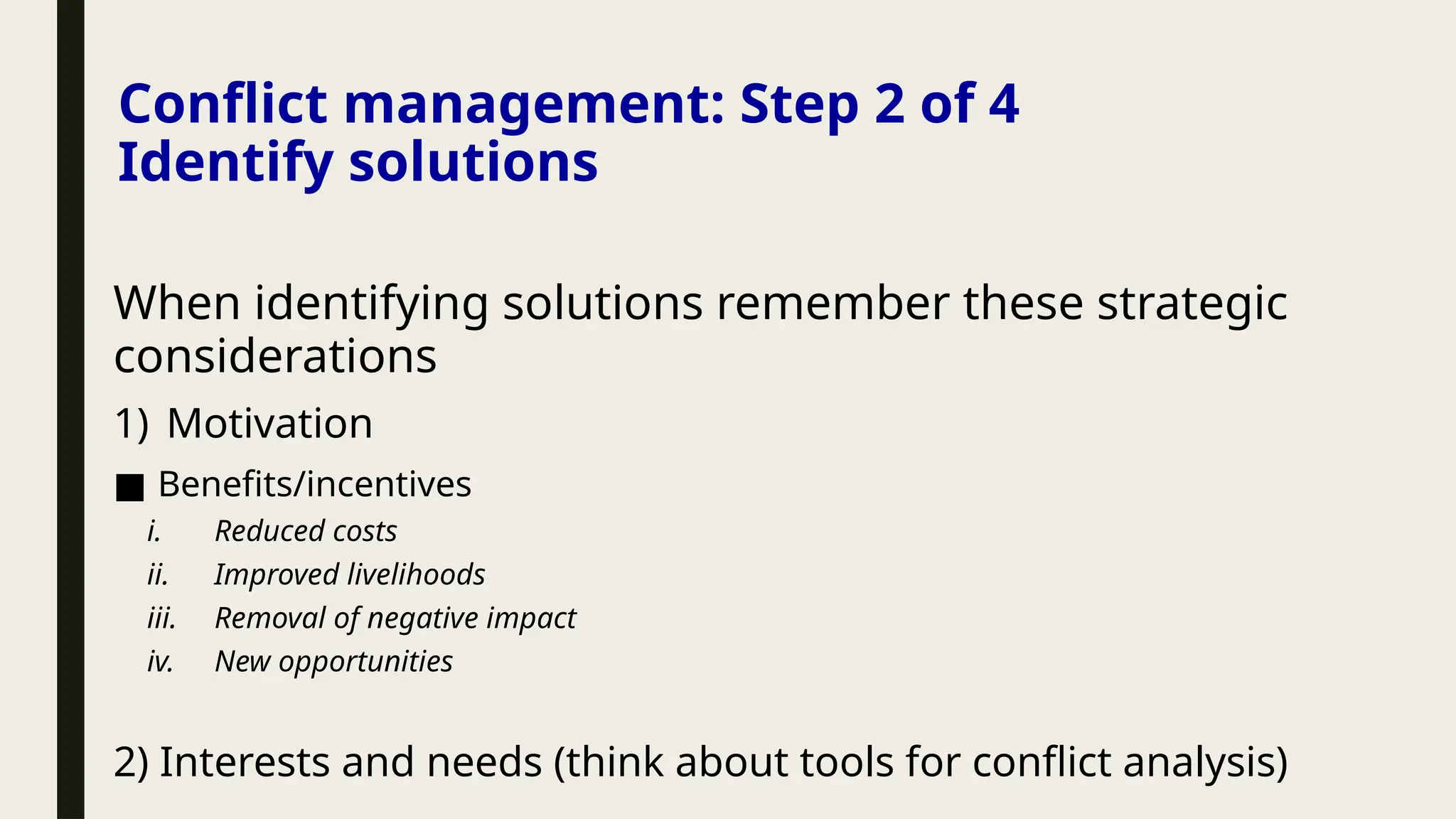 Conflict management: Step 2 of 4
Identify solutions

When identifying solutions remember these strategic considerations

1) Motivation

■ Benefits/incentives

i. Reduced costs
ii. Improved livelihoods
iii. Removal of negative impact
iv. New opportunities

2) Interests and needs (think about tools for conflict analysis)